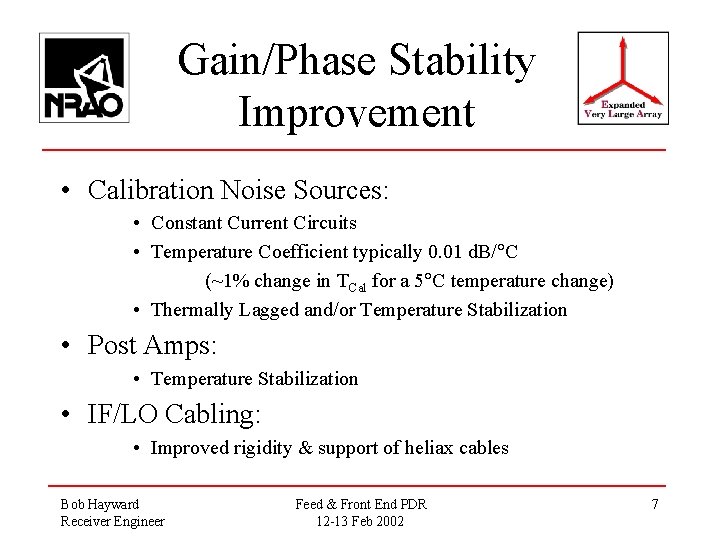 NRAO

Gain/Phase Stability Improvement

Expanded Very Large Array

• Calibration Noise Sources:
  • Constant Current Circuits
  • Temperature Coefficient typically 0.01 dB/°C
    (~1% change in $T_{Cal}$ for a 5°C temperature change)
  • Thermally Lagged and/or Temperature Stabilization
• Post Amps:
  • Temperature Stabilization
• IF/LO Cabling:
  • Improved rigidity & support of heliax cables

Bob Hayward
Receiver Engineer

Feed & Front End PDR
12-13 Feb 2002

7